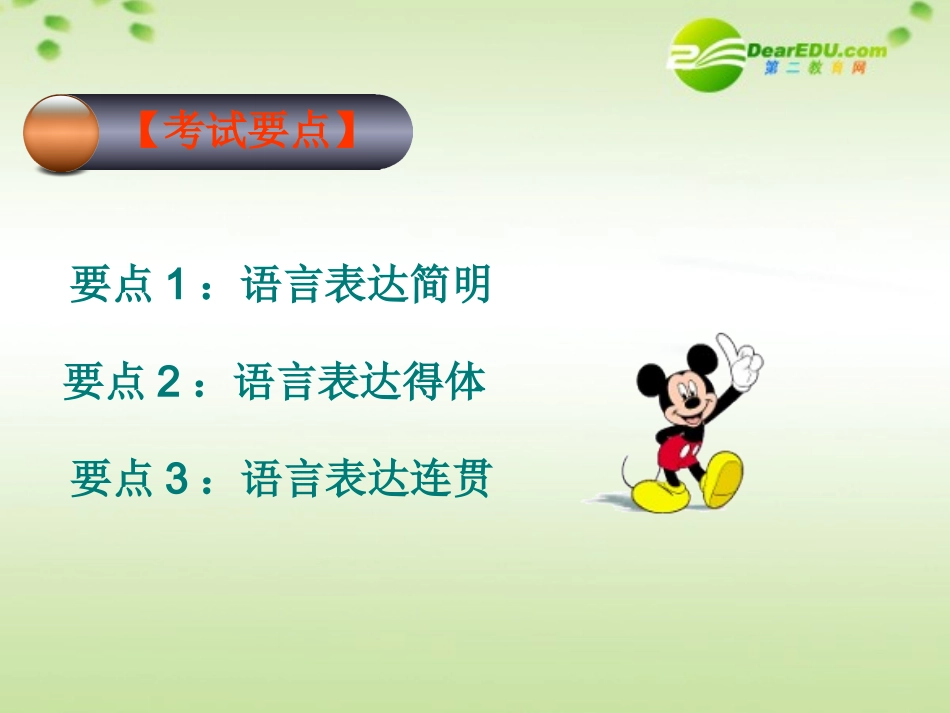 DearEDU.com
第二教育网

【考试要点】

要点 1：语言表达简明

要点 2：语言表达得体

要点 3：语言表达连贯